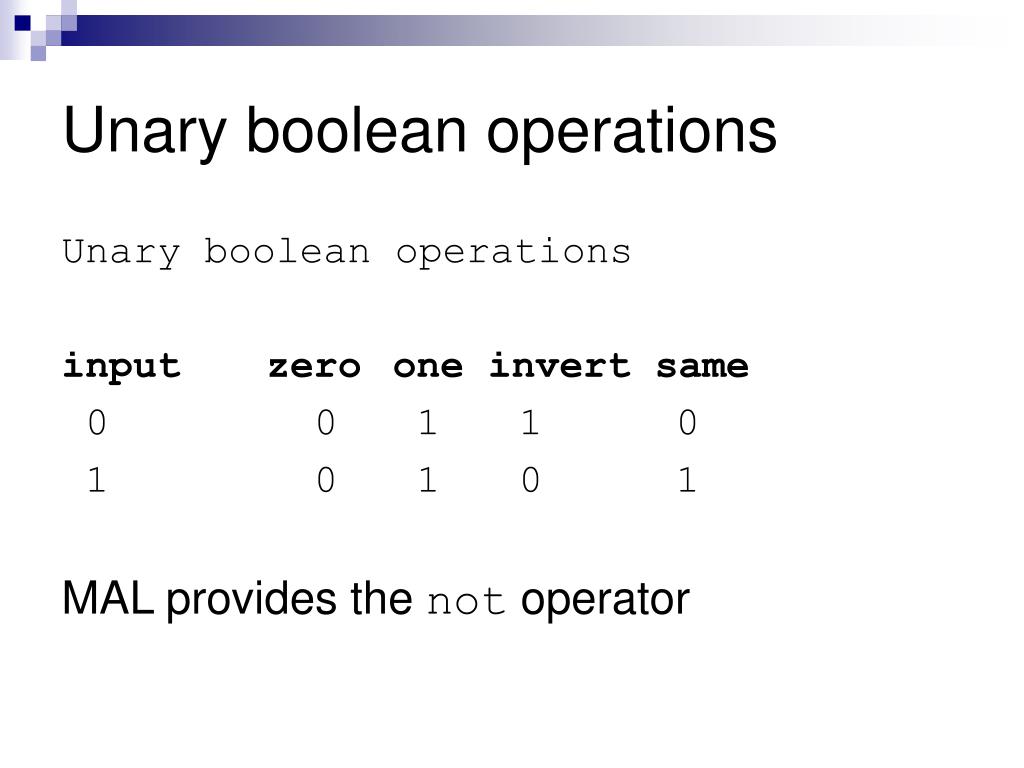 Unary boolean operations

Unary boolean operations

| input | zero | one | invert | same |
|---|---|---|---|---|
| 0 | 0 | 1 | 1 | 0 |
| 1 | 0 | 1 | 0 | 1 |

MAL provides the not operator